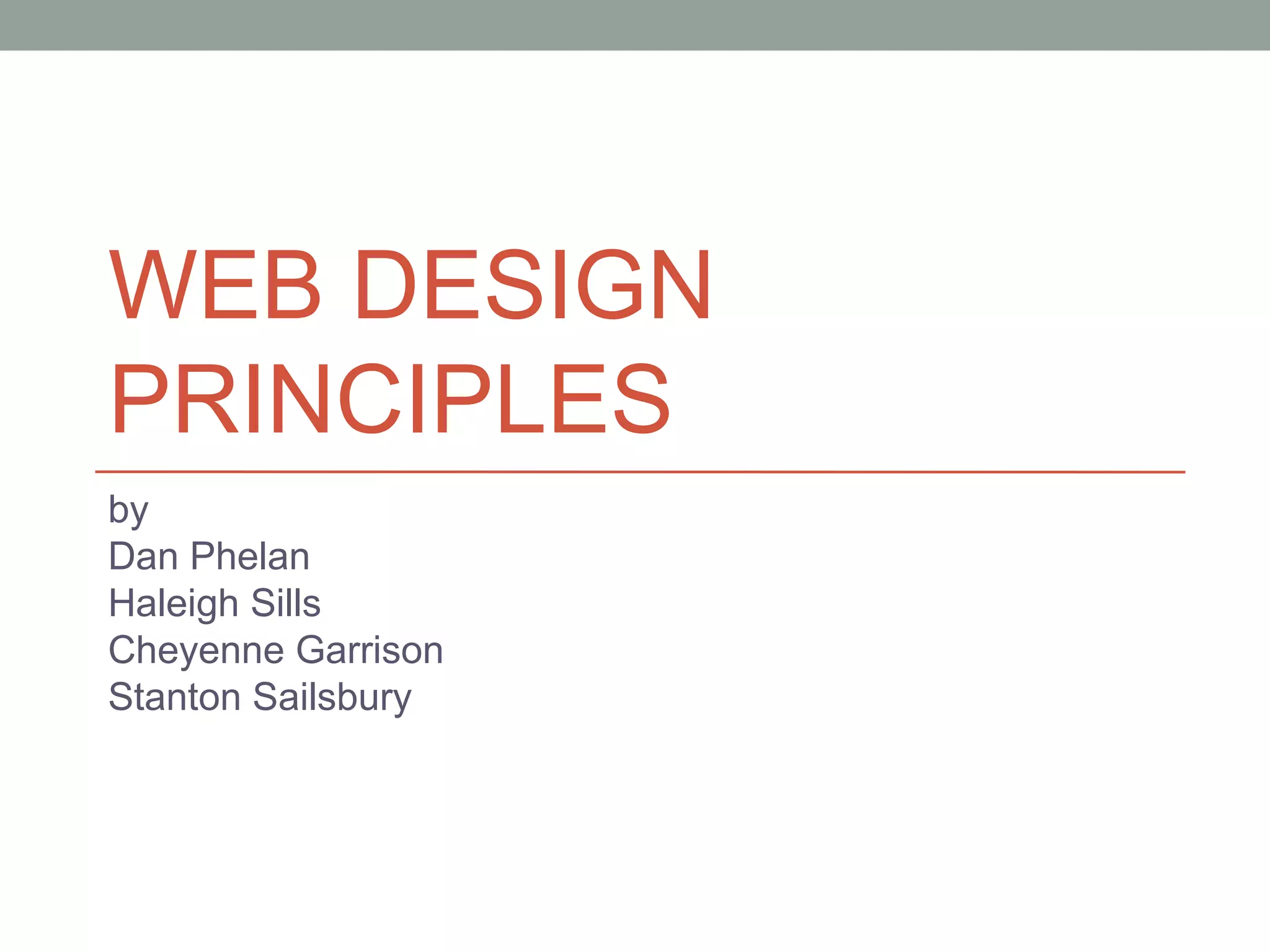 WEB DESIGN PRINCIPLES

by
Dan Phelan
Haleigh Sills
Cheyenne Garrison
Stanton Sailsbury